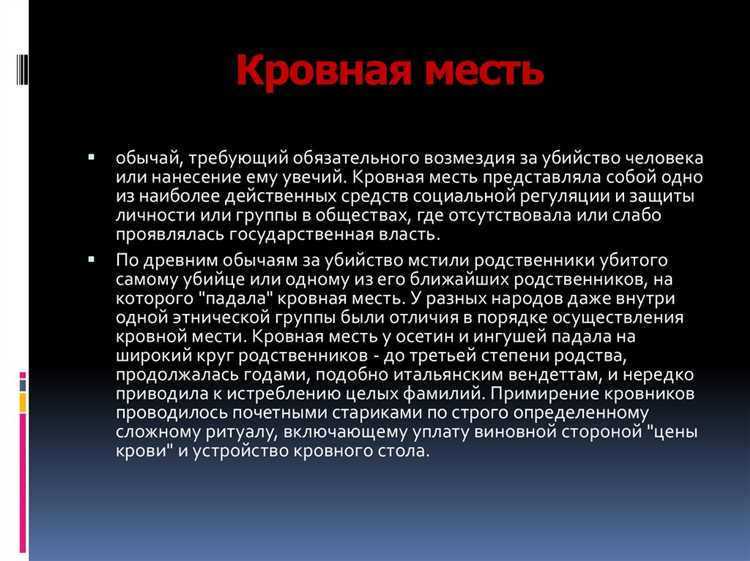 Кровная месть

▪ обычай, требующий обязательного возмездия за убийство человека или нанесение ему увечий. Кровная месть представляла собой одно из наиболее действенных средств социальной регуляции и защиты личности или группы в обществах, где отсутствовала или слабо проявлялась государственная власть.

▪ По древним обычаям за убийство мстили родственники убитого самому убийце или одному из его ближайших родственников, на которого "падала" кровная месть. У разных народов даже внутри одной этнической группы были отличия в порядке осуществления кровной мести. Кровная месть у осетин и ингушей падала на широкий круг родственников - до третьей степени родства, продолжалась годами, подобно итальянским вендеттам, и нередко приводила к истреблению целых фамилий. Примирение кровников проводилось почетными стариками по строго определенному сложному ритуалу, включающему уплату виновной стороной "цены крови" и устройство кровного стола.